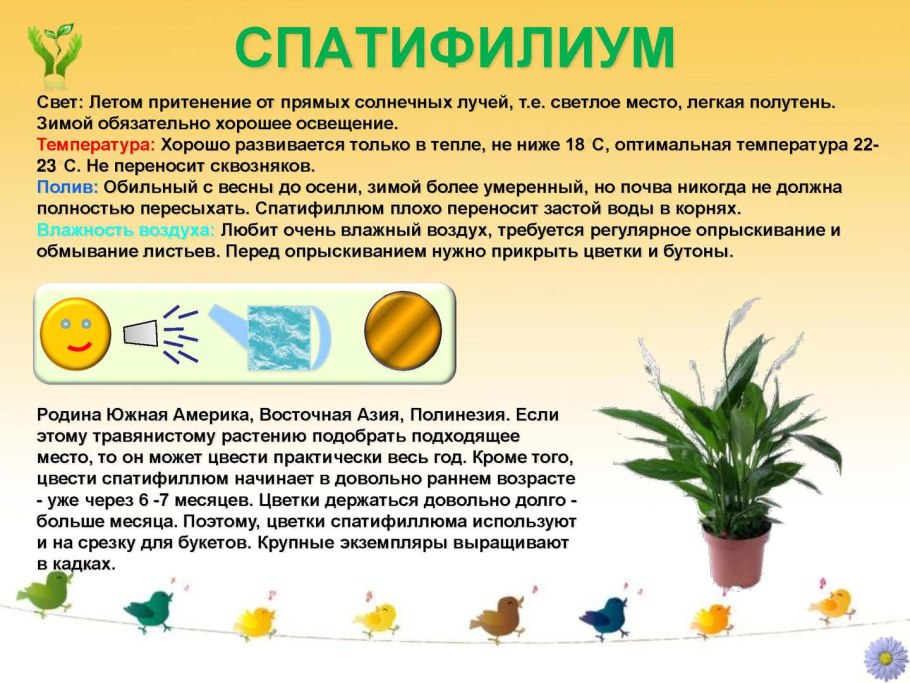 СПАТИФИЛИУМ

Свет: Летом притенение от прямых солнечных лучей, т.е. светлое место, легкая полутень. Зимой обязательно хорошее освещение.
Температура: Хорошо развивается только в тепле, не ниже 18 С, оптимальная температура 22-23 С. Не переносит сквозняков.
Полив: Обильный с весны до осени, зимой более умеренный, но почва никогда не должна полностью пересыхать. Спатифиллюм плохо переносит застой воды в корнях.
Влажность воздуха: Любит очень влажный воздух, требуется регулярное опрыскивание и обмывание листьев. Перед опрыскиванием нужно прикрыть цветки и бутоны.

Родина Южная Америка, Восточная Азия, Полинезия. Если этому травянистому растению подобрать подходящее место, то он может цвести практически весь год. Кроме того, цвести спатифиллюм начинает в довольно раннем возрасте - уже через 6 -7 месяцев. Цветки держаться довольно долго - больше месяца. Поэтому, цветки спатифиллюма используют и на срезку для букетов. Крупные экземпляры выращивают в кадках.